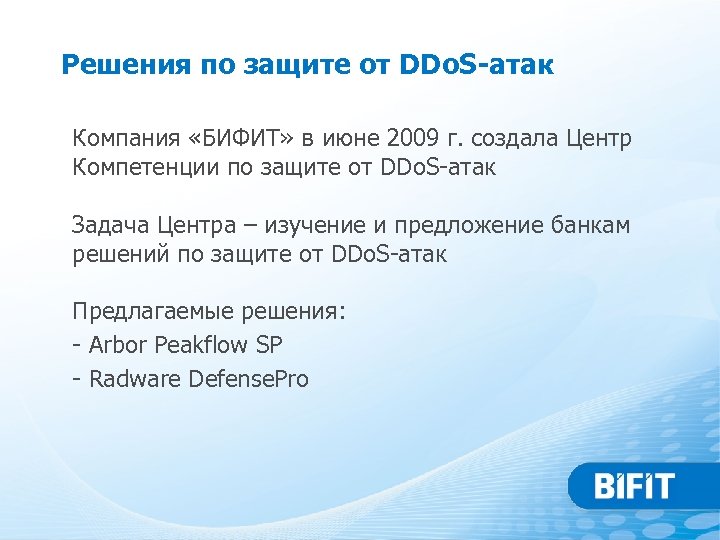 Решения по защите от DDoS-атак

Компания «БИФИТ» в июне 2009 г. создала Центр Компетенции по защите от DDoS-атак

Задача Центра – изучение и предложение банкам решений по защите от DDoS-атак

Предлагаемые решения:
- Arbor Peakflow SP
- Radware DefensePro

BIFIT